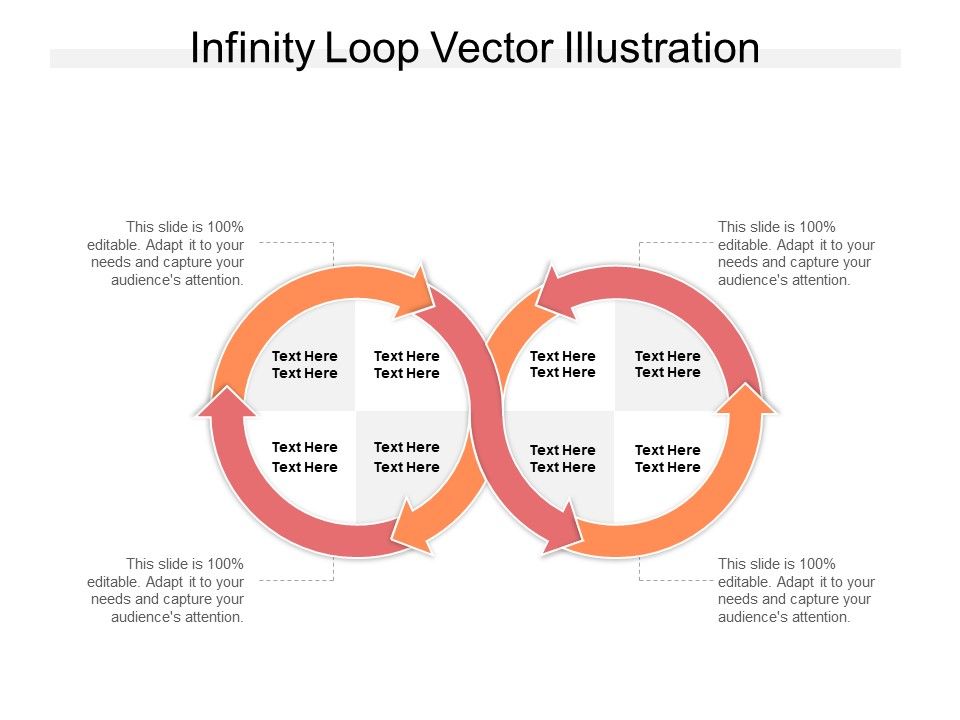 Infinity Loop Vector Illustration

This slide is 100% editable. Adapt it to your needs and capture your audience's attention.

This slide is 100% editable. Adapt it to your needs and capture your audience's attention.

Text Here Text Here

Text Here Text Here

Text Here Text Here

Text Here Text Here

Text Here Text Here

Text Here Text Here

Text Here Text Here

Text Here Text Here

This slide is 100% editable. Adapt it to your needs and capture your audience's attention.

This slide is 100% editable. Adapt it to your needs and capture your audience's attention.